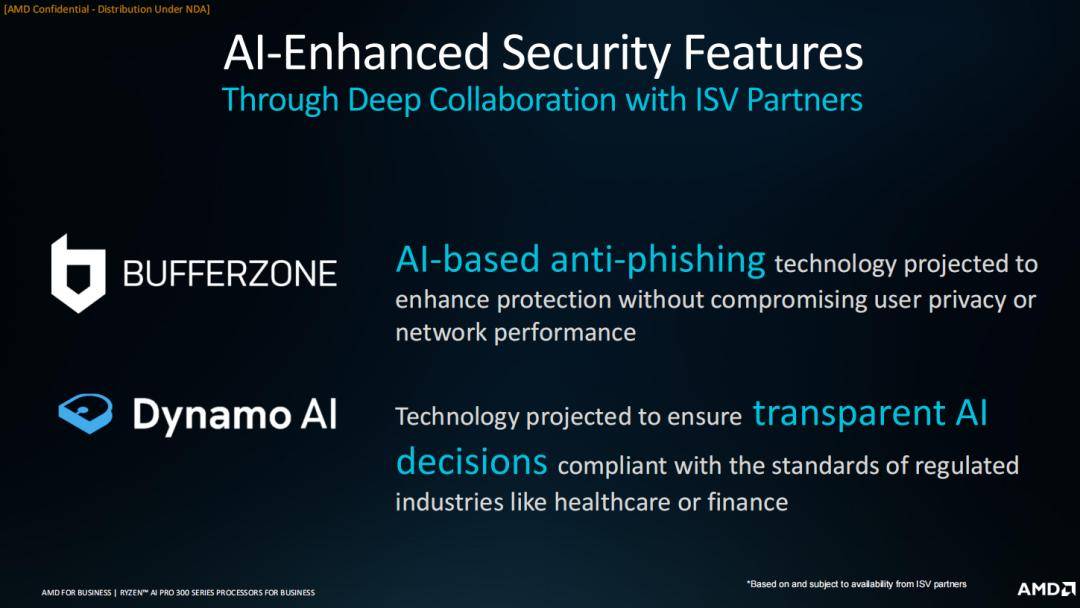 [AMD Confidential - Distribution Under NDA]

AI-Enhanced Security Features
Through Deep Collaboration with ISV Partners

BUFFERZONE

AI-based anti-phishing technology projected to enhance protection without compromising user privacy or network performance

Dynamo AI

Technology projected to ensure transparent AI decisions compliant with the standards of regulated industries like healthcare or finance

AMD FOR BUSINESS | RYZEN™ AI PRO 300 SERIES PROCESSORS FOR BUSINESS

*Based on and subject to availability from ISV partners

AMD